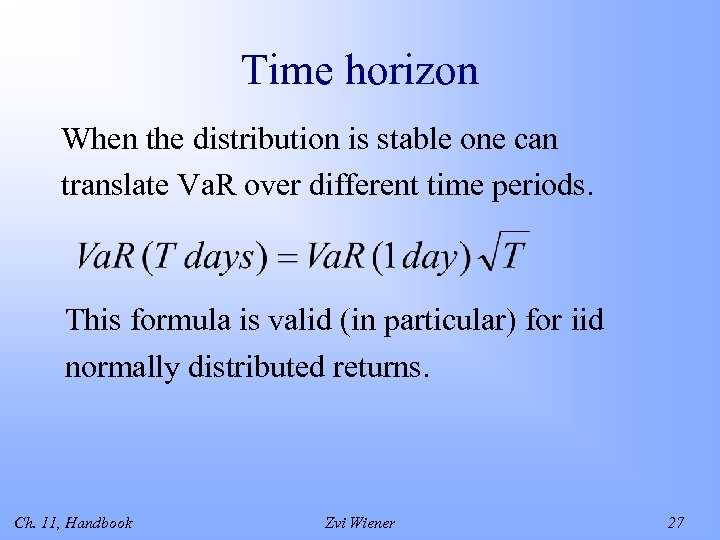 Time horizon

When the distribution is stable one can translate VaR over different time periods.

$VaR(T\ days) = VaR(1\ day)\sqrt{T}$

This formula is valid (in particular) for iid normally distributed returns.

Ch. 11, Handbook

Zvi Wiener

27